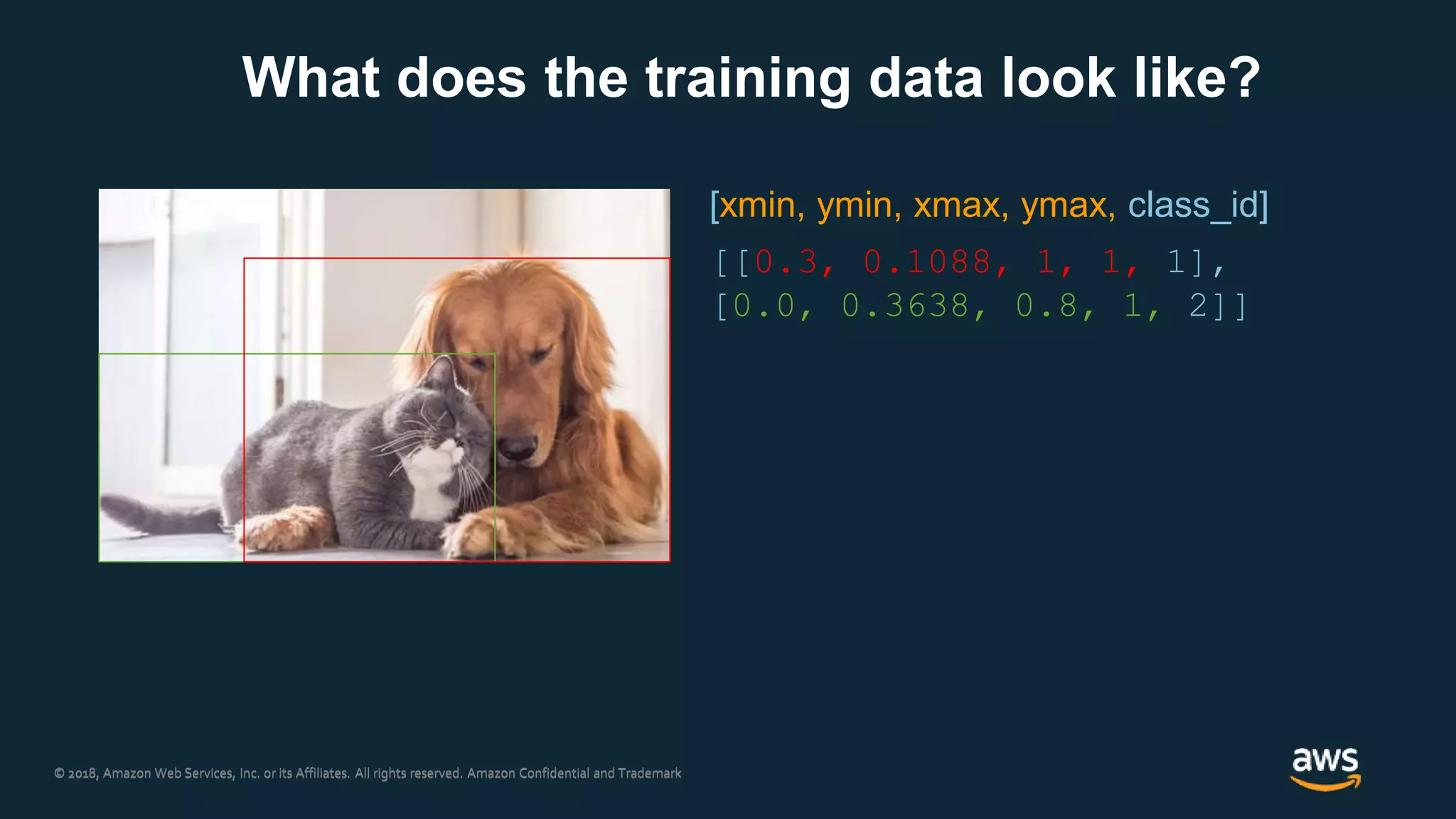 What does the training data look like?

[xmin, ymin, xmax, ymax, class_id]

[[0.3, 0.1088, 1, 1, 1],
[0.0, 0.3638, 0.8, 1, 2]]

© 2018, Amazon Web Services, Inc. or its Affiliates. All rights reserved. Amazon Confidential and Trademark

aws